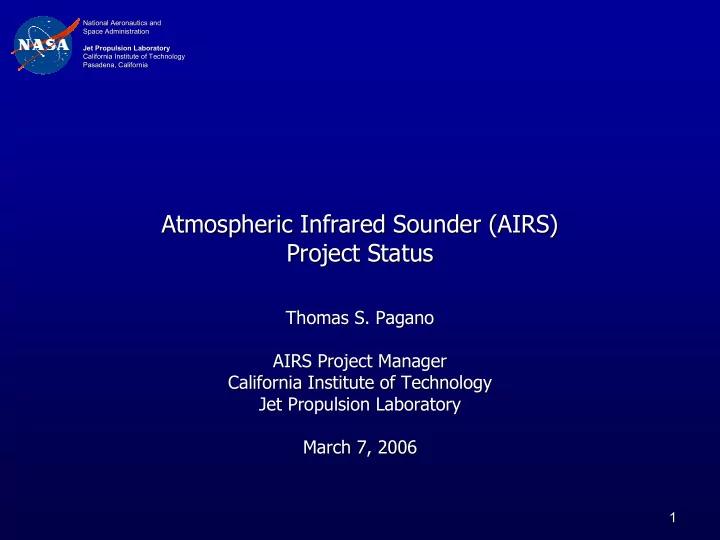 NASA

National Aeronautics and Space Administration

Jet Propulsion Laboratory
California Institute of Technology
Pasadena, California

Atmospheric Infrared Sounder (AIRS)
Project Status

Thomas S. Pagano

AIRS Project Manager
California Institute of Technology
Jet Propulsion Laboratory

March 7, 2006

1